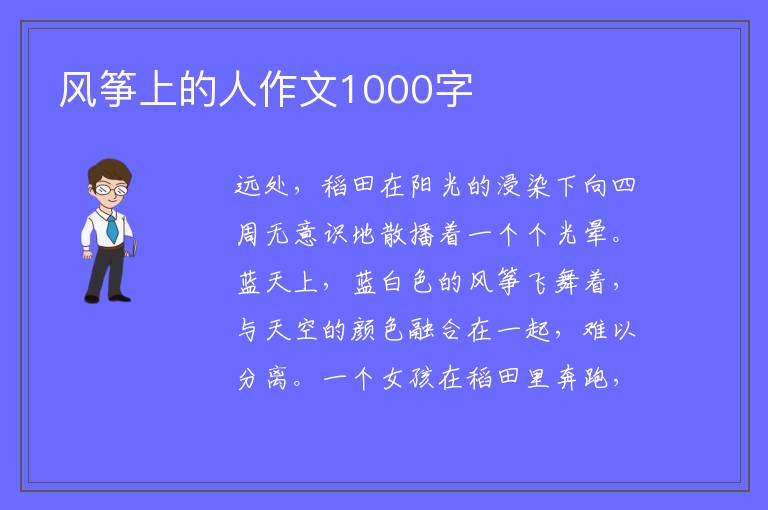 风筝上的人作文1000字

远处，稻田在阳光的浸染下向四周无意识地散播着一个个光晕。蓝天上，蓝白色的风筝飞舞着，与天空的颜色融合在一起，难以分离。一个女孩在稻田里奔跑，